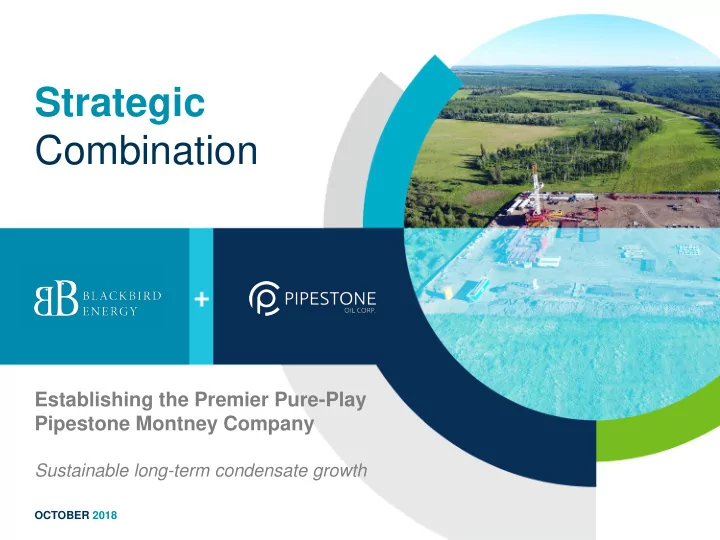 Strategic
Combination

BB BLACKBIRD ENERGY

+

PIPESTONE OIL CORP.

Establishing the Premier Pure-Play Pipestone Montney Company

Sustainable long-term condensate growth

OCTOBER 2018